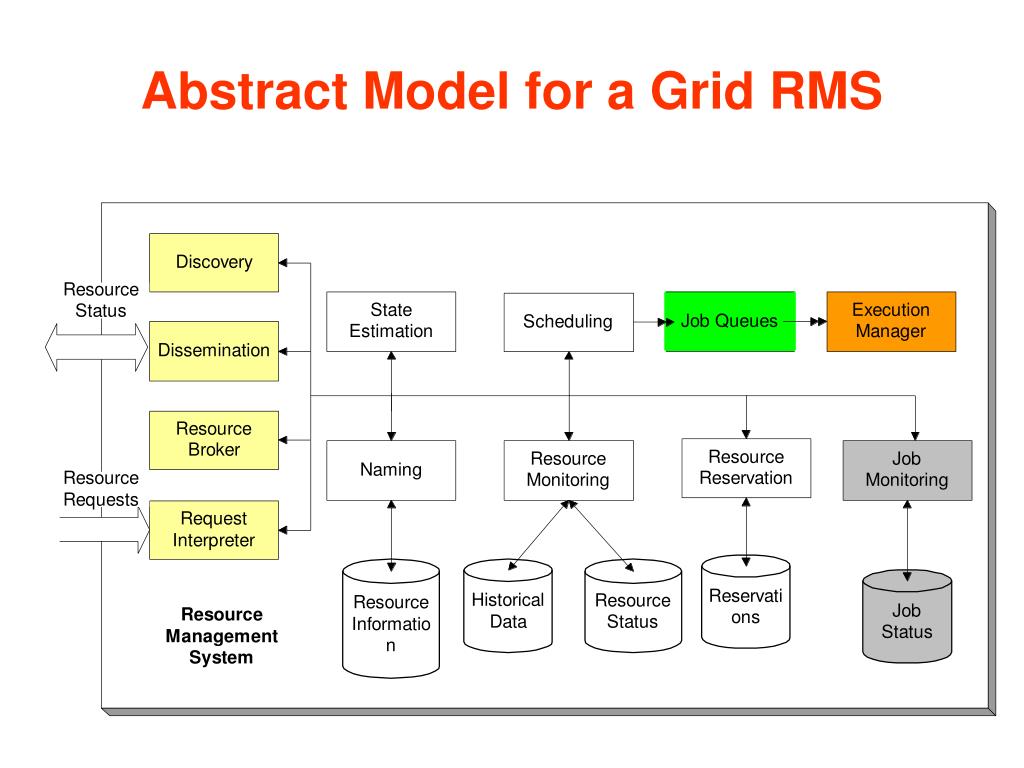 Abstract Model for a Grid RMS

Resource Status

Resource Requests

Discovery

Dissemination

Resource Broker

Request Interpreter

State Estimation

Scheduling

Job Queues

Execution Manager

Naming

Resource Monitoring

Resource Reservation

Job Monitoring

Resource Information

Historical Data

Resource Status

Reservations

Job Status

Resource Management System